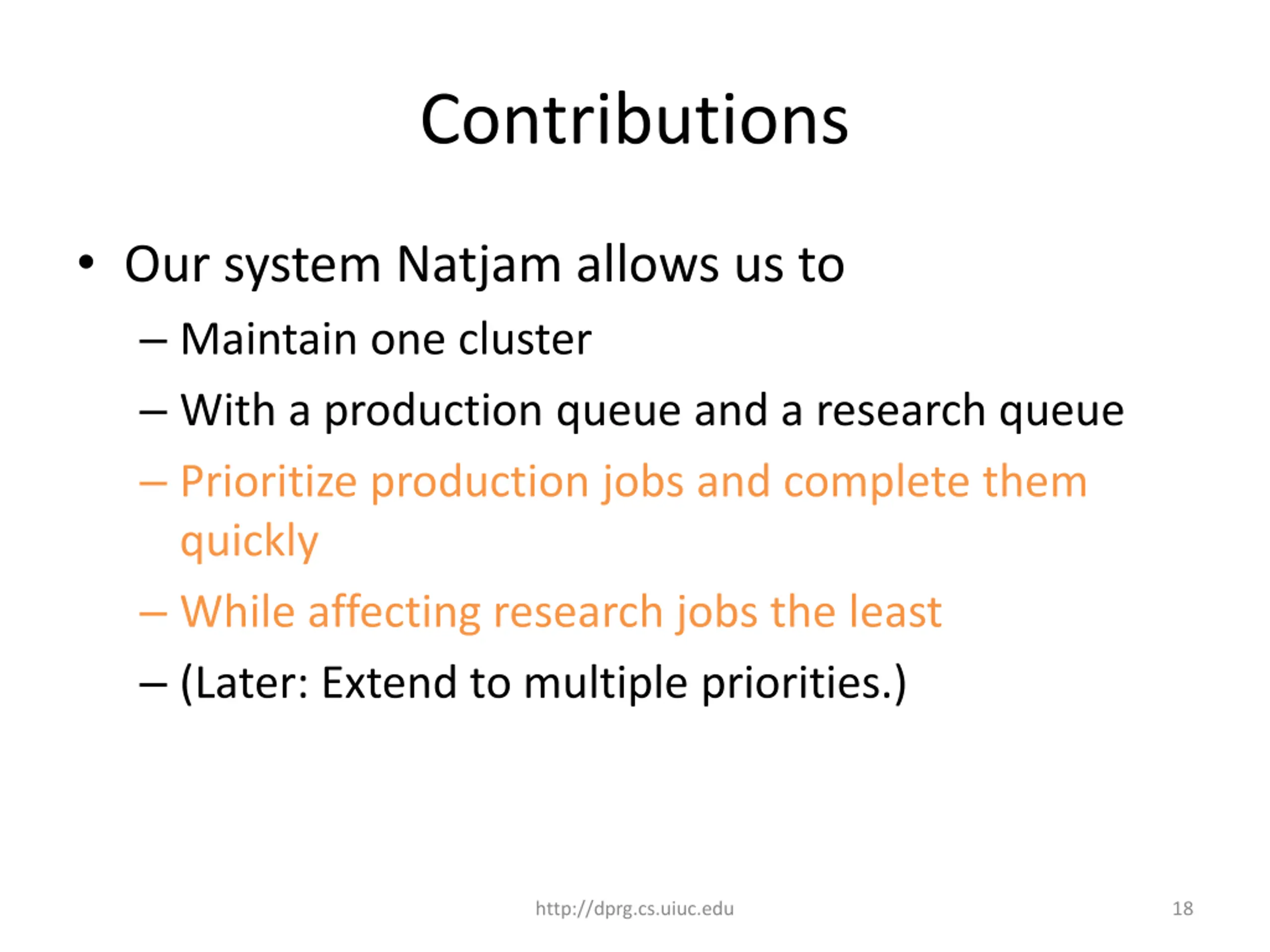 Contributions

• Our system Natjam allows us to
– Maintain one cluster
– With a production queue and a research queue
– Prioritize production jobs and complete them quickly
– While affecting research jobs the least
– (Later: Extend to multiple priorities.)

http://dprg.cs.uiuc.edu

18